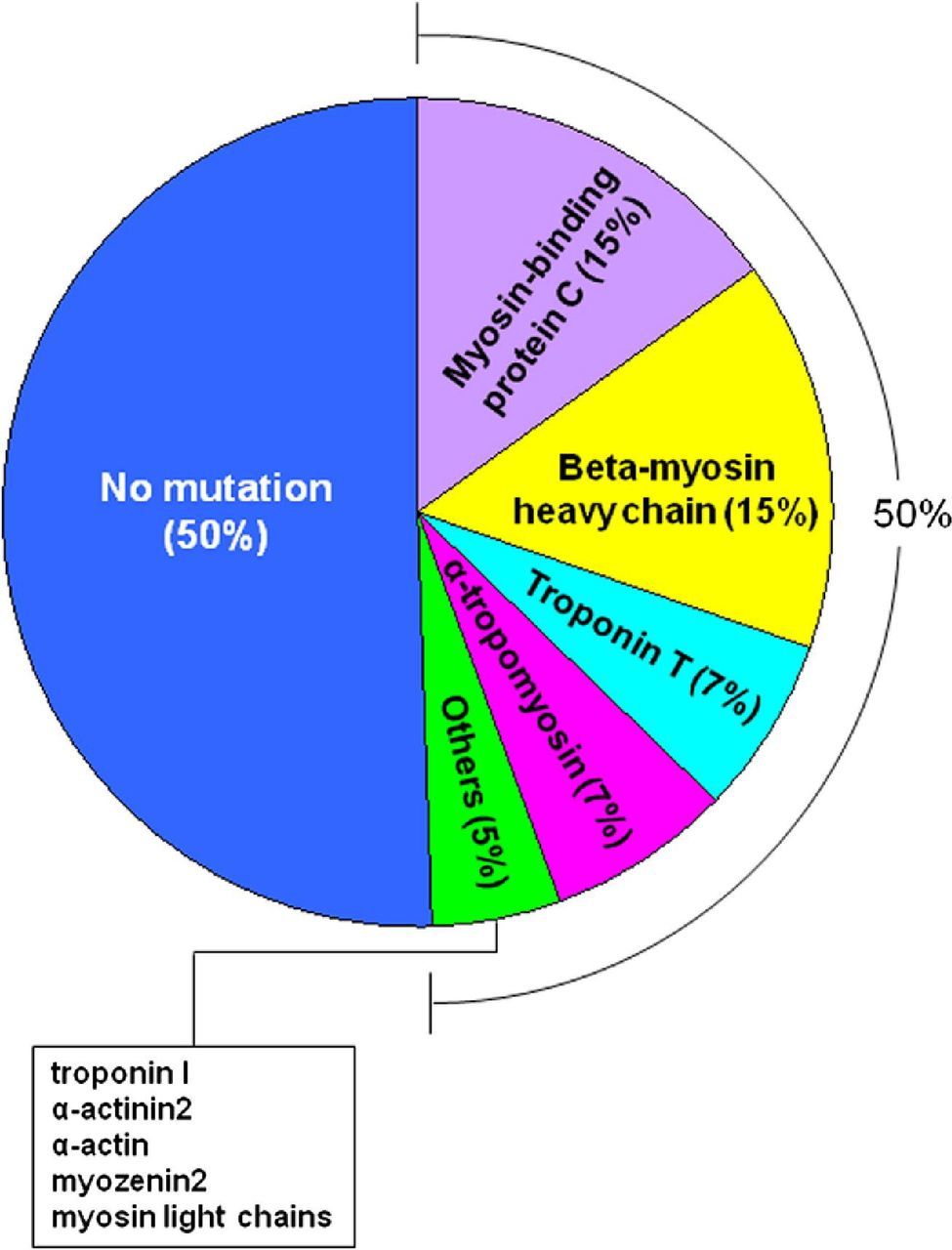 No mutation (50%)

Myosin-binding protein C (15%)

Beta-myosin heavy chain (15%)

Troponin T (7%)

α-tropomyosin (7%)

Others (5%)

50%

troponin I
α-actinin2
α-actin
myozenin2
myosin light chains